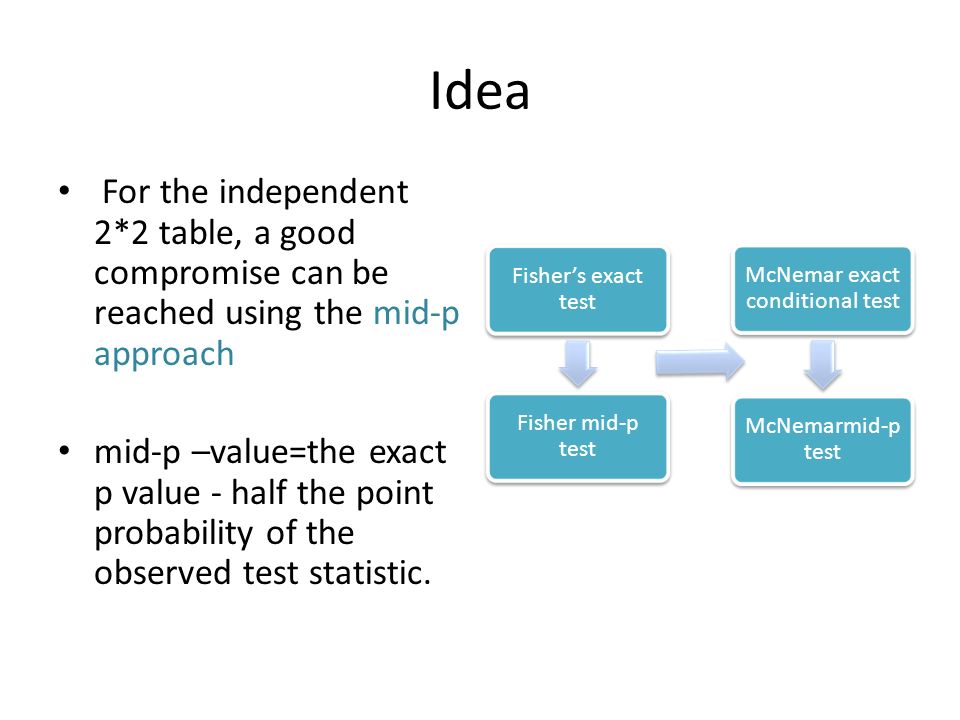 Idea

• For the independent 2*2 table, a good compromise can be reached using the mid-p approach

• mid-p –value=the exact p value - half the point probability of the observed test statistic.

Fisher's exact test

Fisher mid-p test

McNemar exact conditional test

McNemarmid-p test